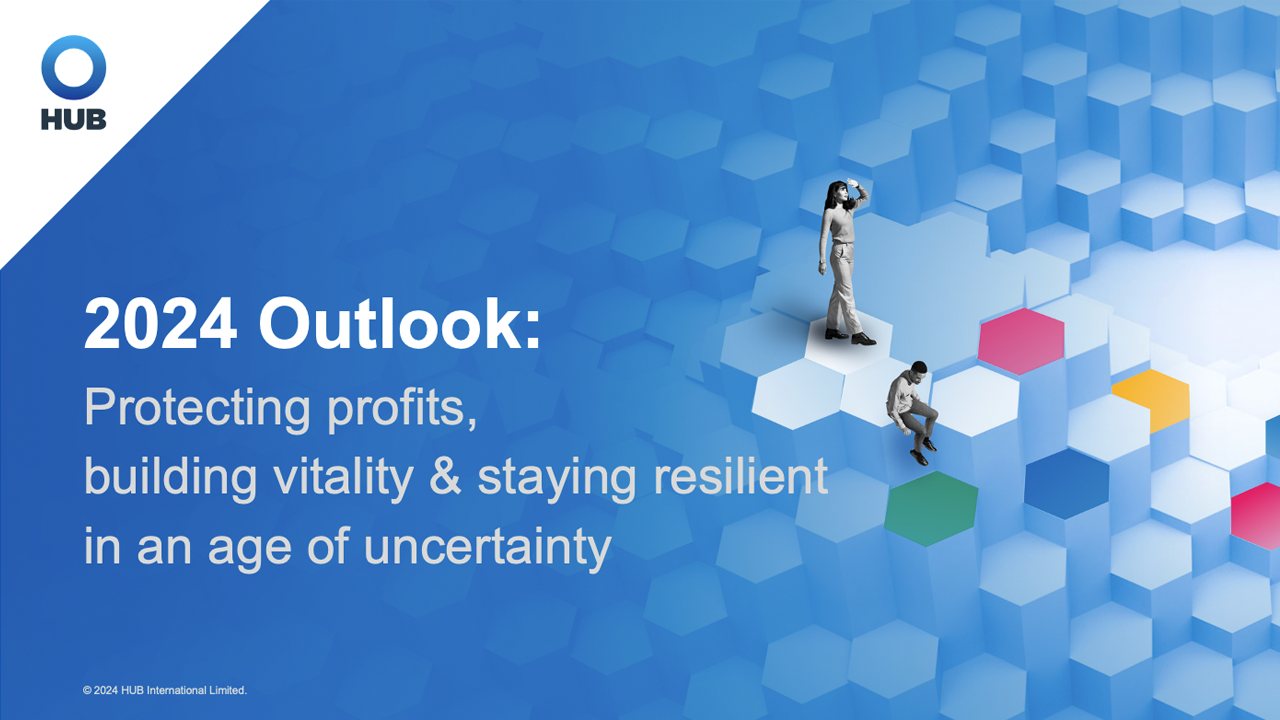 HUB

2024 Outlook:

Protecting profits,
building vitality & staying resilient
in an age of uncertainty

© 2024 HUB International Limited.